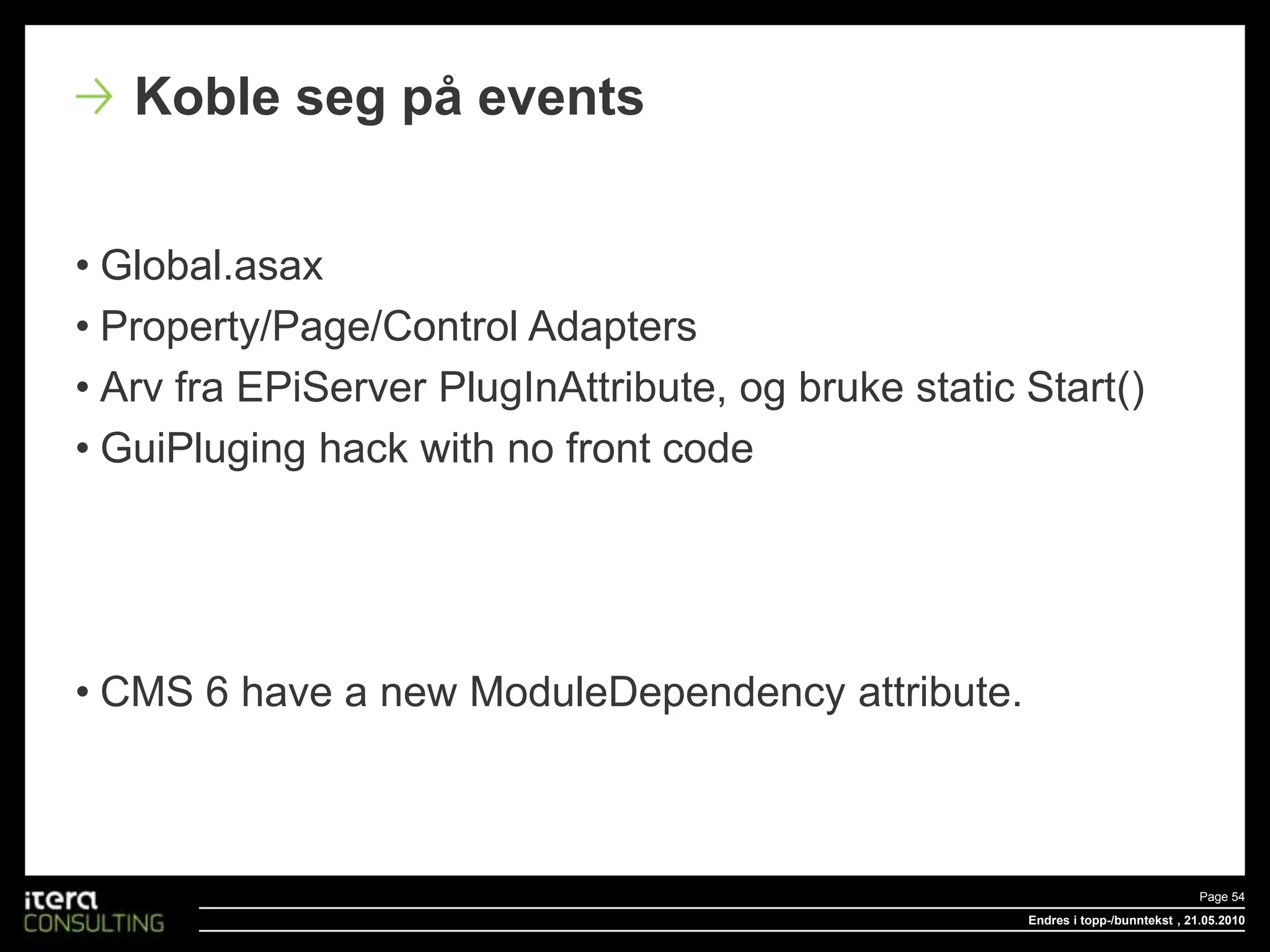 → Koble seg på events

• Global.asax
• Property/Page/Control Adapters
• Arv fra EPiServer PlugInAttribute, og bruke static Start()
• GuiPluging hack with no front code

• CMS 6 have a new ModuleDependency attribute.

itera CONSULTING

Page 54

Endres i topp-/bunntekst , 21.05.2010